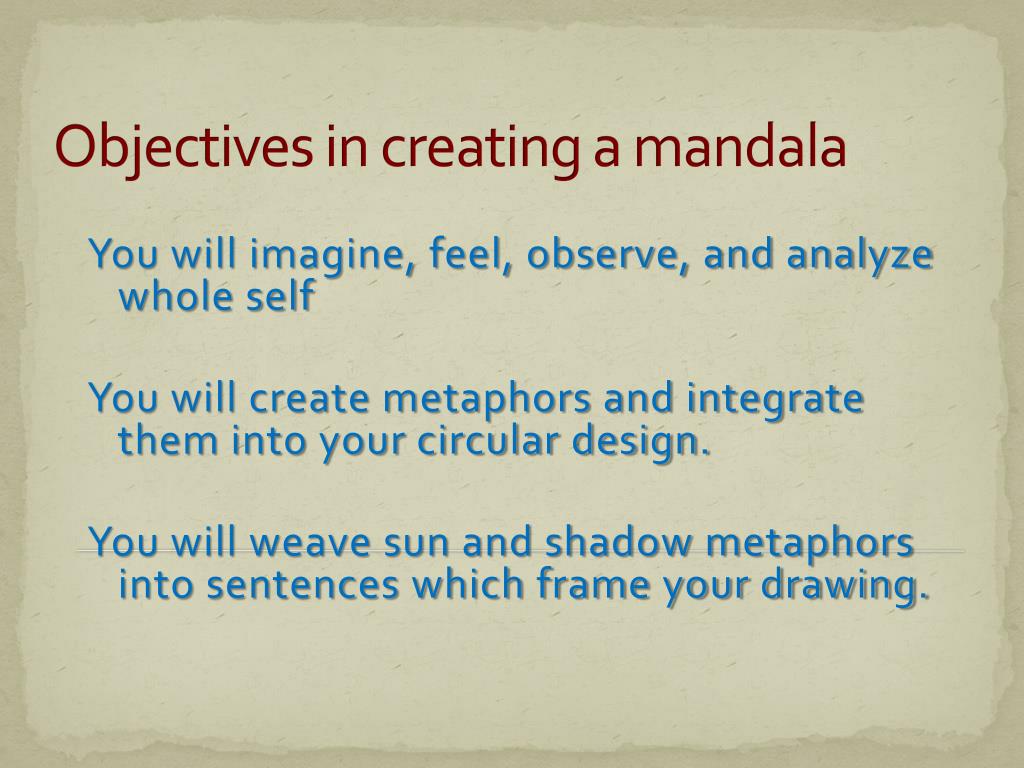 Objectives in creating a mandala

You will imagine, feel, observe, and analyze whole self

You will create metaphors and integrate them into your circular design.

You will weave sun and shadow metaphors into sentences which frame your drawing.